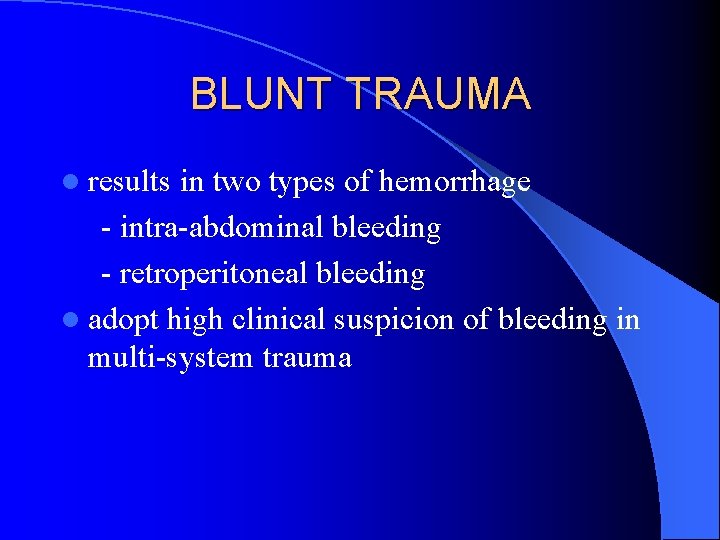 BLUNT TRAUMA

- results in two types of hemorrhage
  - intra-abdominal bleeding
  - retroperitoneal bleeding
- adopt high clinical suspicion of bleeding in multi-system trauma